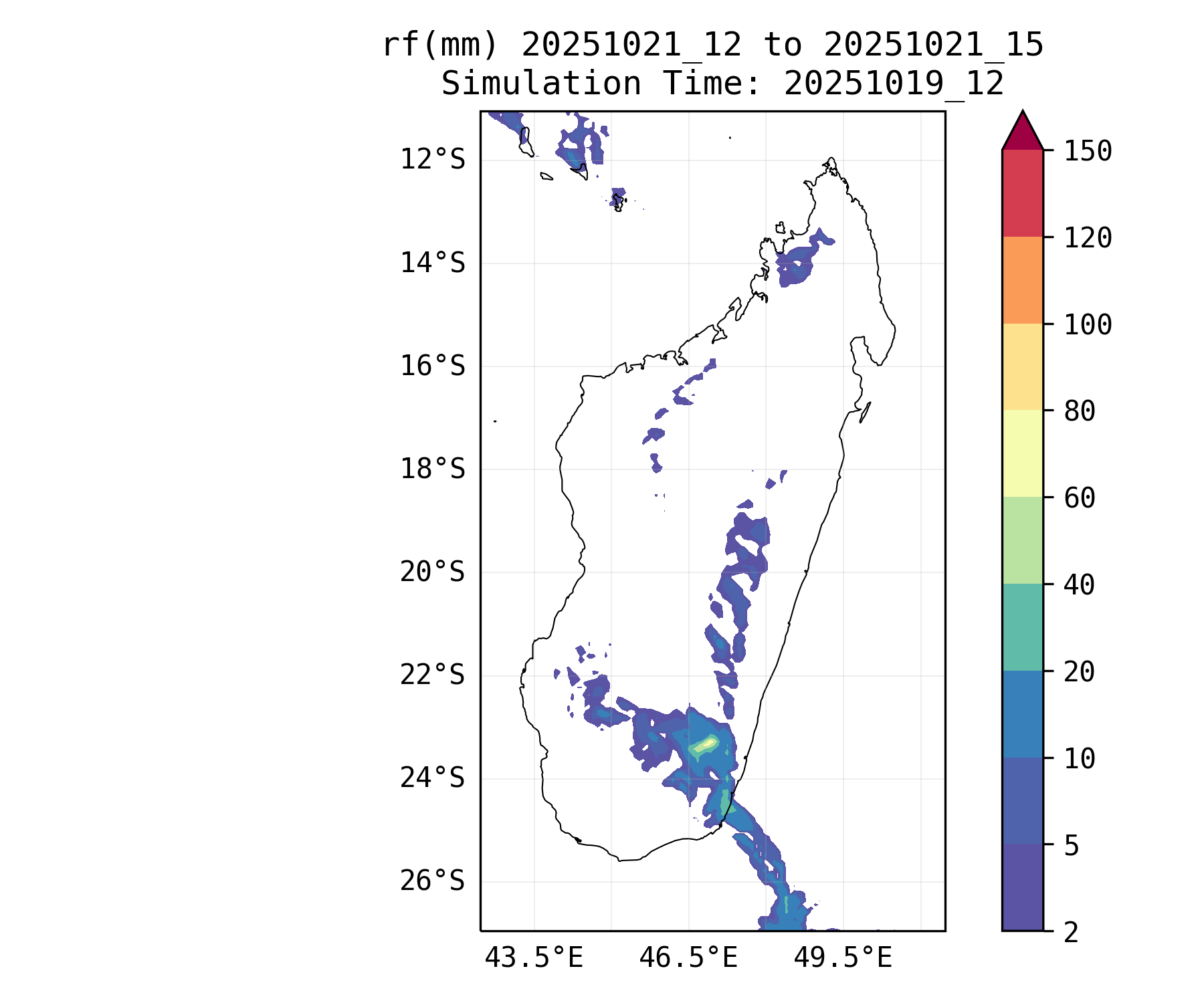 rf(mm) 20251021_12 to 20251021_15
Simulation Time: 20251019_12

12°S
14°S
16°S
18°S
20°S
22°S
24°S
26°S

43.5°E
46.5°E
49.5°E

150
120
100
80
60
40
20
10
5
2